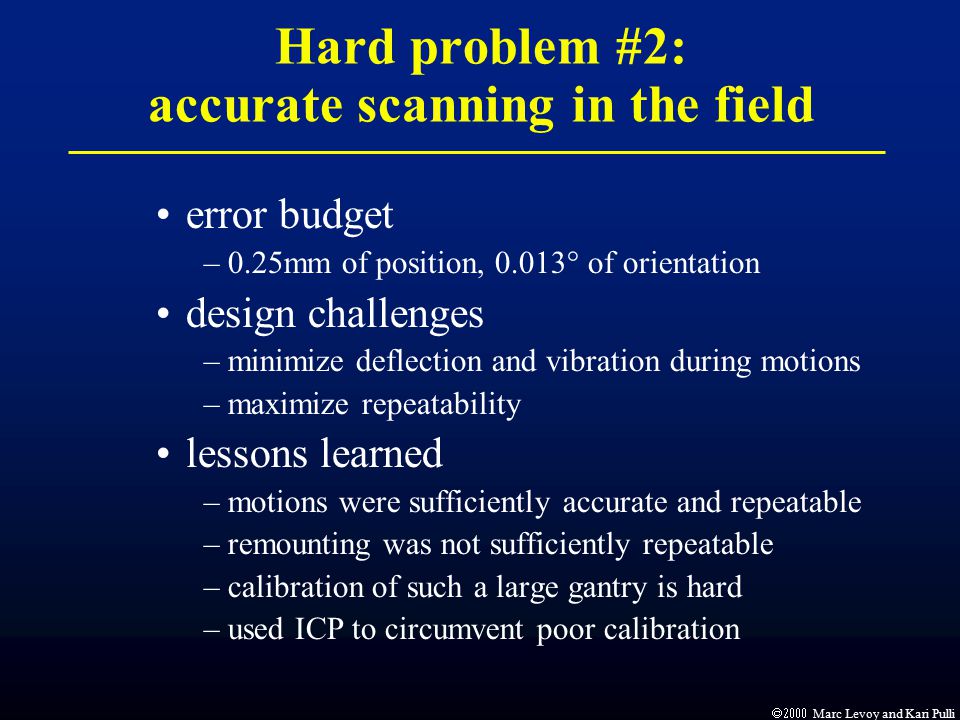 Hard problem #2:
accurate scanning in the field

• error budget
– 0.25mm of position, 0.013° of orientation
• design challenges
– minimize deflection and vibration during motions
– maximize repeatability
• lessons learned
– motions were sufficiently accurate and repeatable
– remounting was not sufficiently repeatable
– calibration of such a large gantry is hard
– used ICP to circumvent poor calibration

©2000 Marc Levoy and Kari Pulli